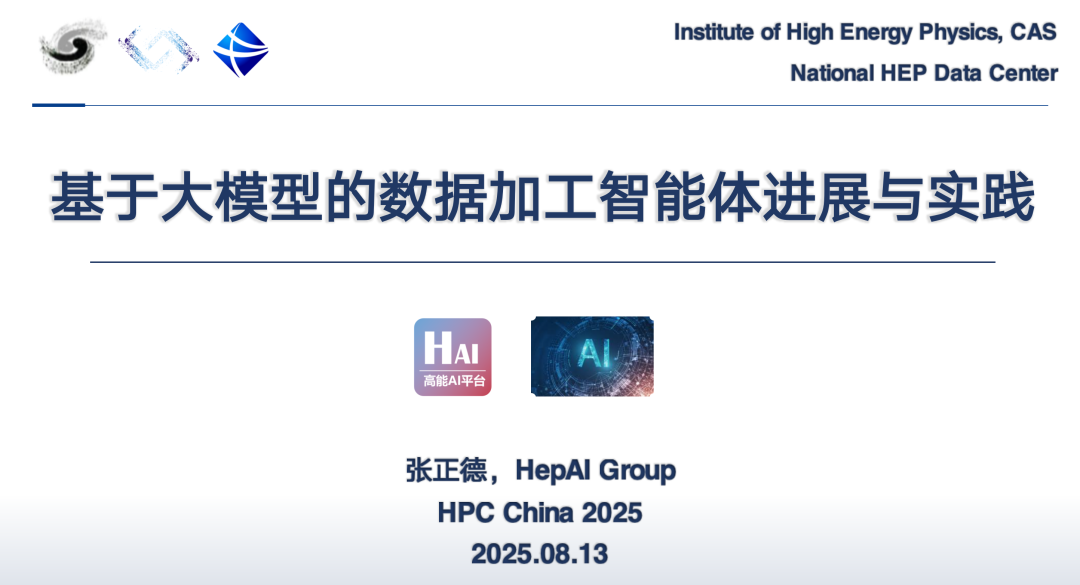 Institute of High Energy Physics, CAS
National HEP Data Center

基于大模型的数据加工智能体进展与实践

HAI
高能AI平台

AI

张正德，HepAI Group
HPC China 2025
2025.08.13